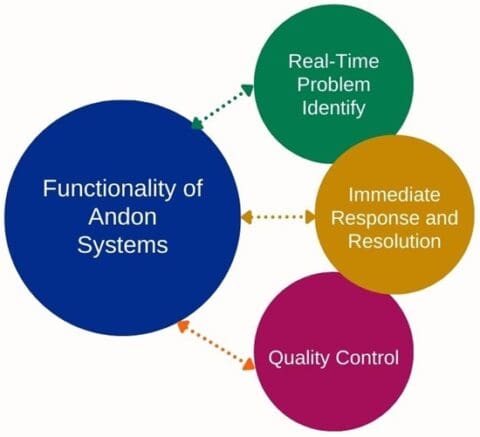 Functionality of Andon Systems

Real-Time Problem Identify

Immediate Response and Resolution

Quality Control